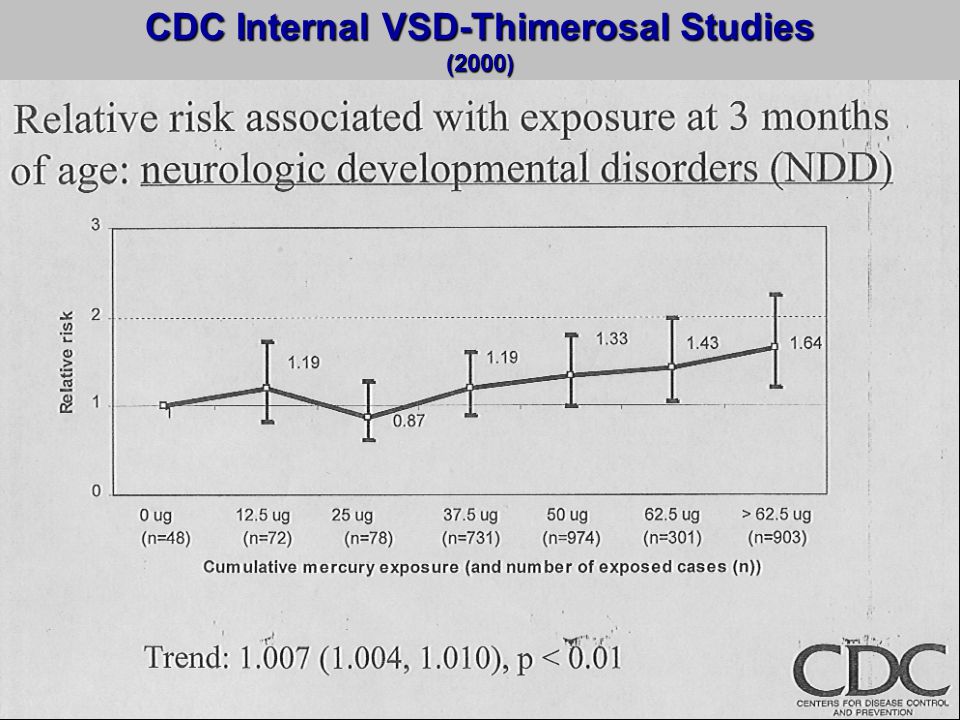 CDC Internal VSD-Thimerosal Studies
(2000)

Relative risk associated with exposure at 3 months of age: neurologic developmental disorders (NDD)

3
2
1
0
Relative risk

1.19
0.87
1.19
1.33
1.43
1.64

0 ug (n=48)
12.5 ug (n=72)
25 ug (n=78)
37.5 ug (n=731)
50 ug (n=974)
62.5 ug (n=301)
> 62.5 ug (n=903)

Cumulative mercury exposure (and number of exposed cases (n))

Trend: 1.007 (1.004, 1.010), p < 0.01

CDC
CENTERS FOR DISEASE CONTROL AND PREVENTION